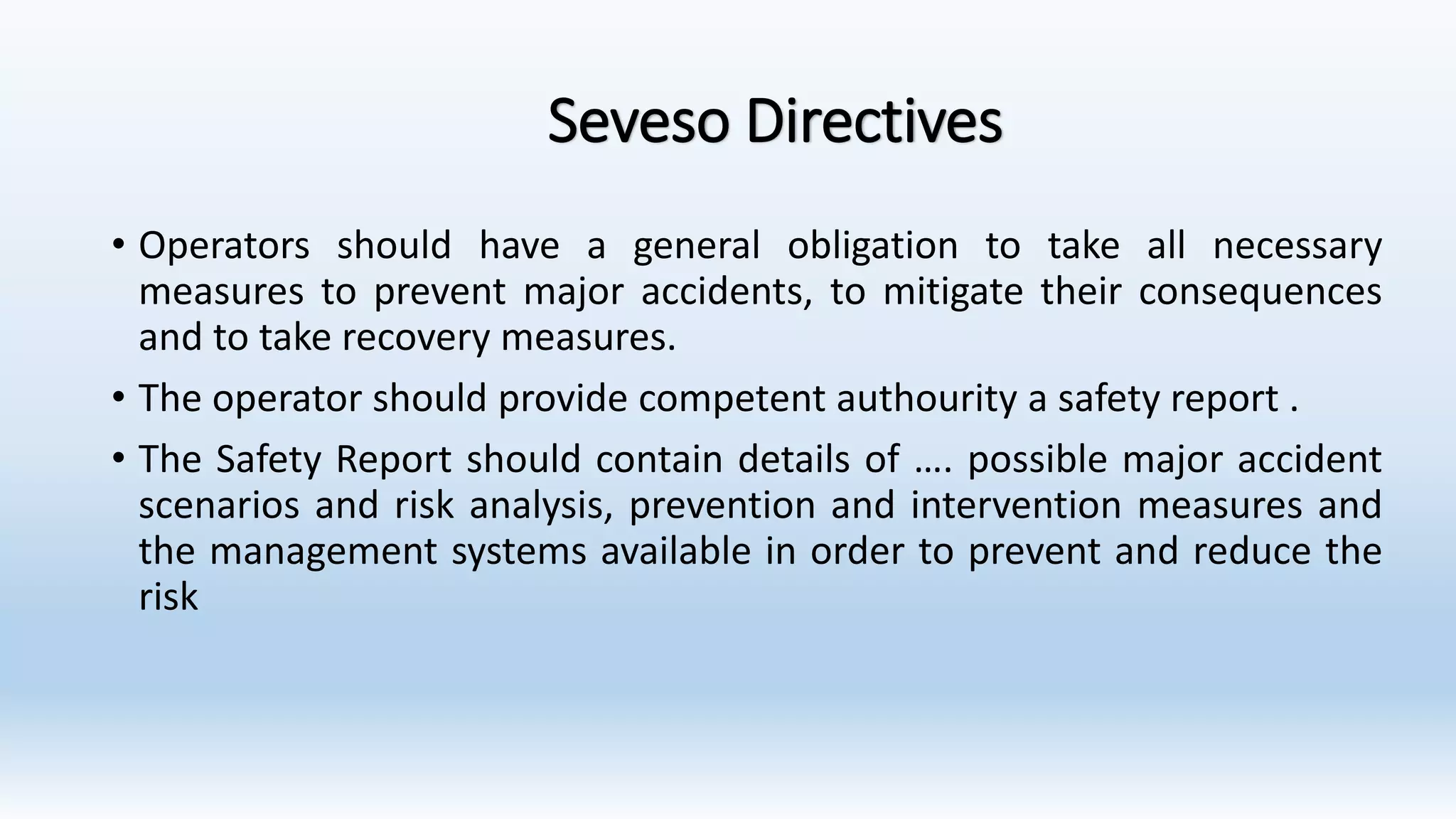 Seveso Directives

• Operators should have a general obligation to take all necessary measures to prevent major accidents, to mitigate their consequences and to take recovery measures.

• The operator should provide competent authourity a safety report .

• The Safety Report should contain details of …. possible major accident scenarios and risk analysis, prevention and intervention measures and the management systems available in order to prevent and reduce the risk